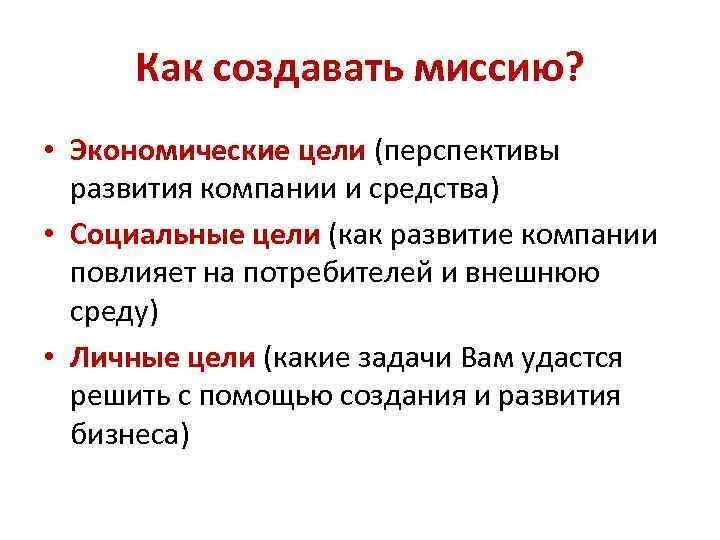 Как создавать миссию?

• Экономические цели (перспективы развития компании и средства)
• Социальные цели (как развитие компании повлияет на потребителей и внешнюю среду)
• Личные цели (какие задачи Вам удастся решить с помощью создания и развития бизнеса)